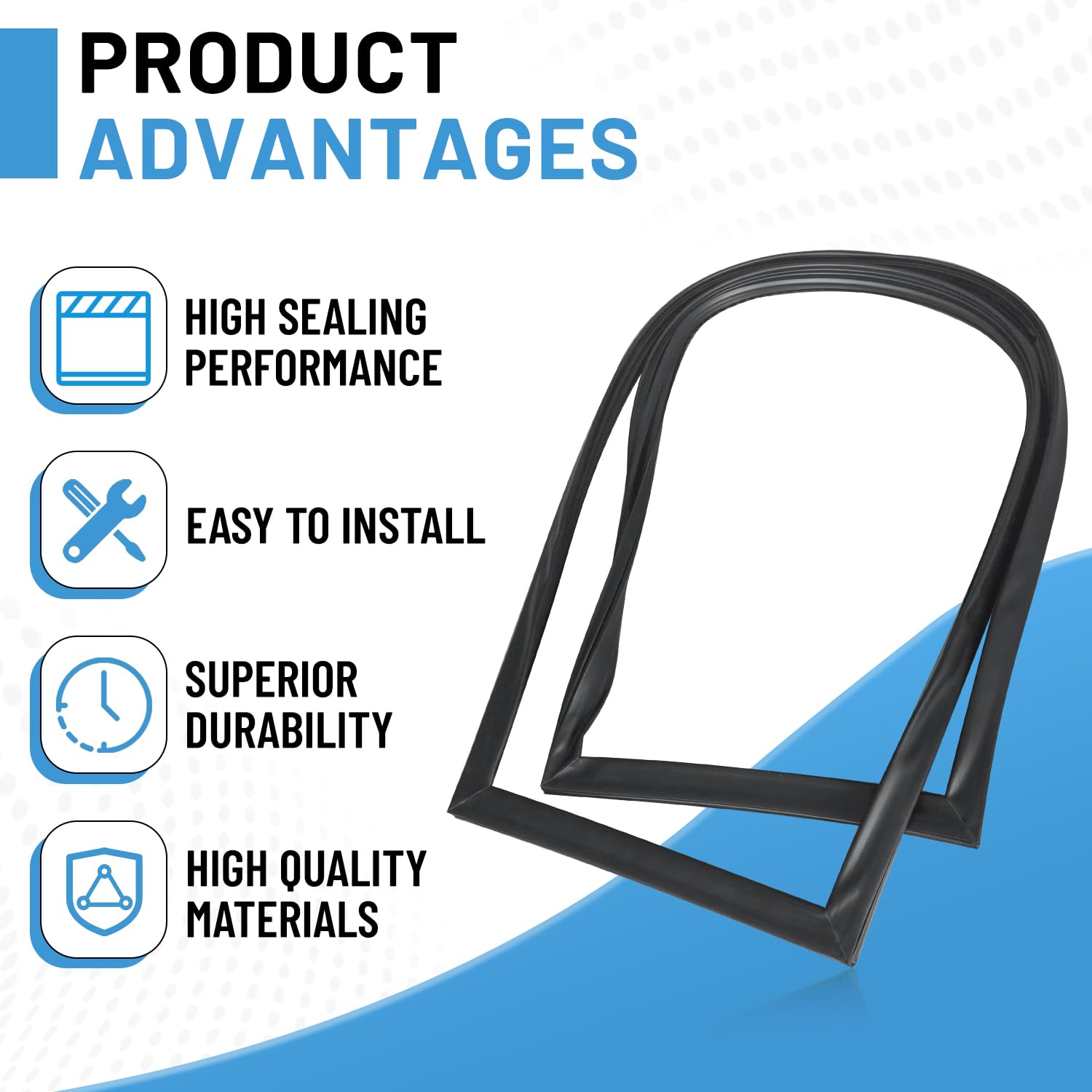 PRODUCT
ADVANTAGES

HIGH SEALING PERFORMANCE

EASY TO INSTALL

SUPERIOR DURABILITY

HIGH QUALITY MATERIALS